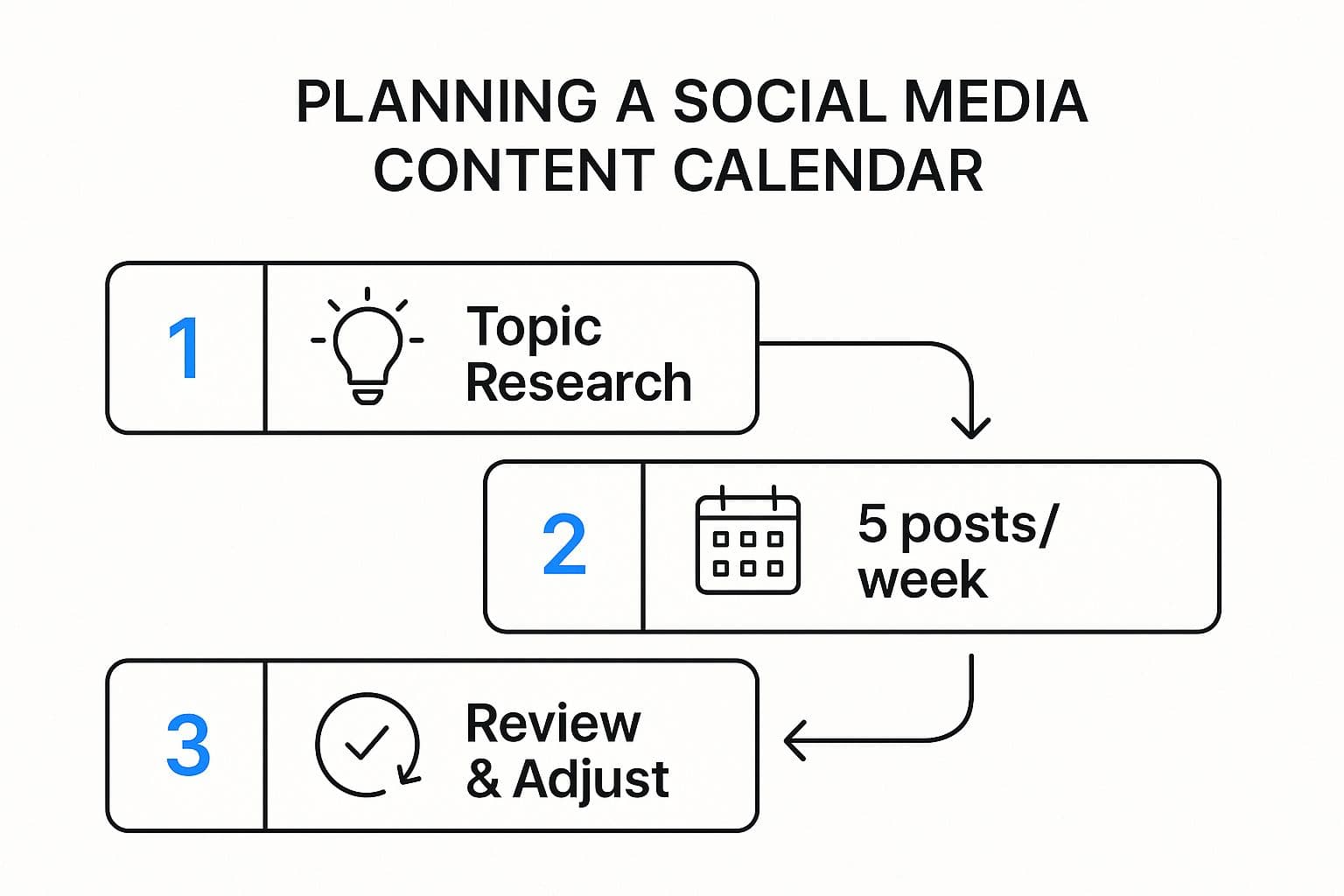 PLANNING A SOCIAL MEDIA CONTENT CALENDAR

1 Topic Research

2 5 posts/ week

3 Review & Adjust